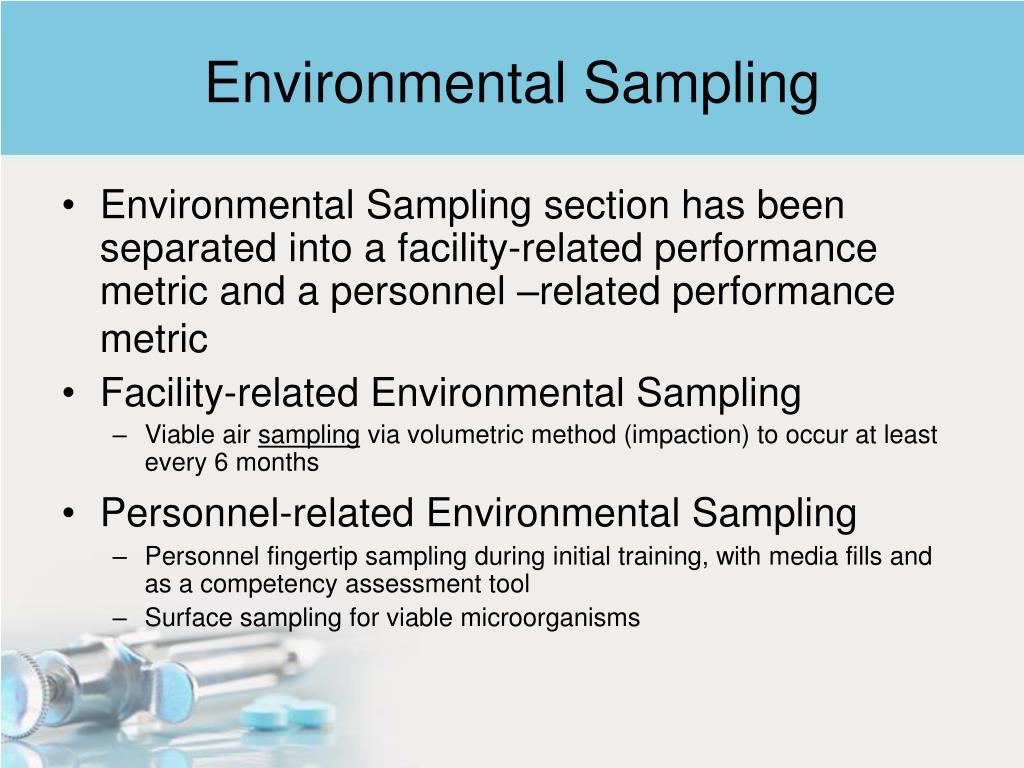 Environmental Sampling

• Environmental Sampling section has been separated into a facility-related performance metric and a personnel –related performance metric

• Facility-related Environmental Sampling
– Viable air sampling via volumetric method (impaction) to occur at least every 6 months

• Personnel-related Environmental Sampling
– Personnel fingertip sampling during initial training, with media fills and as a competency assessment tool
– Surface sampling for viable microorganisms